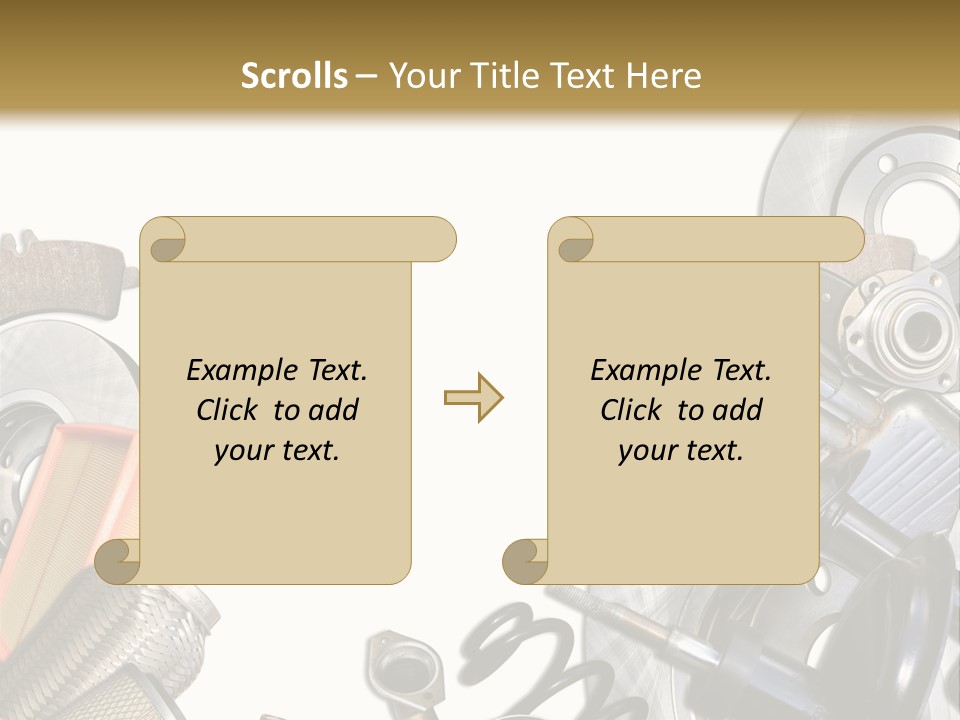 Scrolls – Your Title Text Here

Example Text. Click to add your text.

Example Text. Click to add your text.